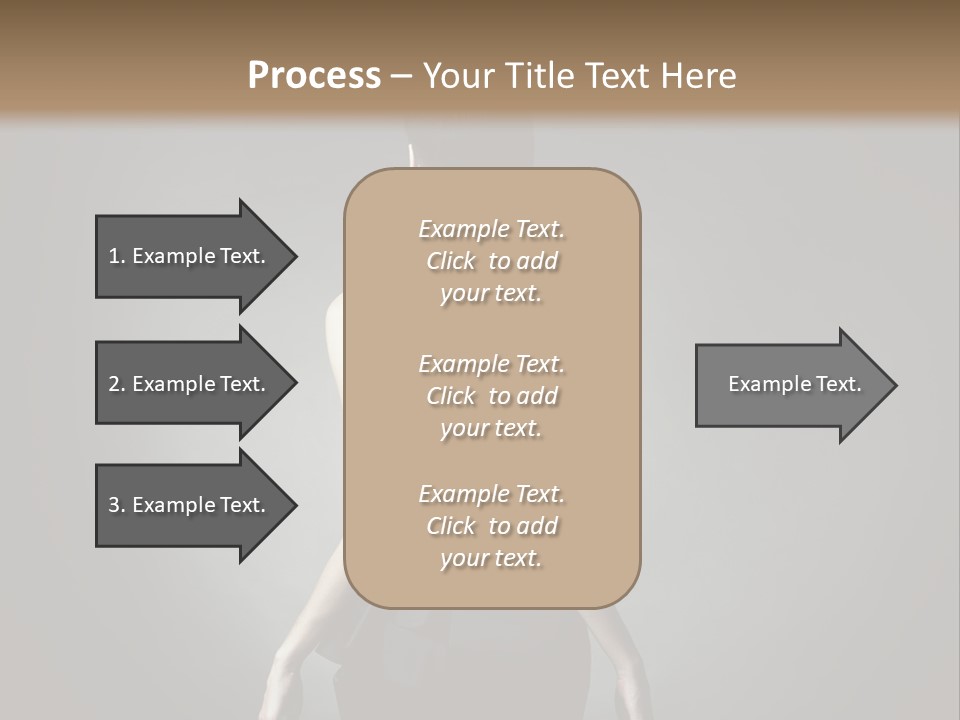 Process – Your Title Text Here

1. Example Text.

2. Example Text.

3. Example Text.

Example Text. Click to add your text.

Example Text. Click to add your text.

Example Text. Click to add your text.

Example Text.